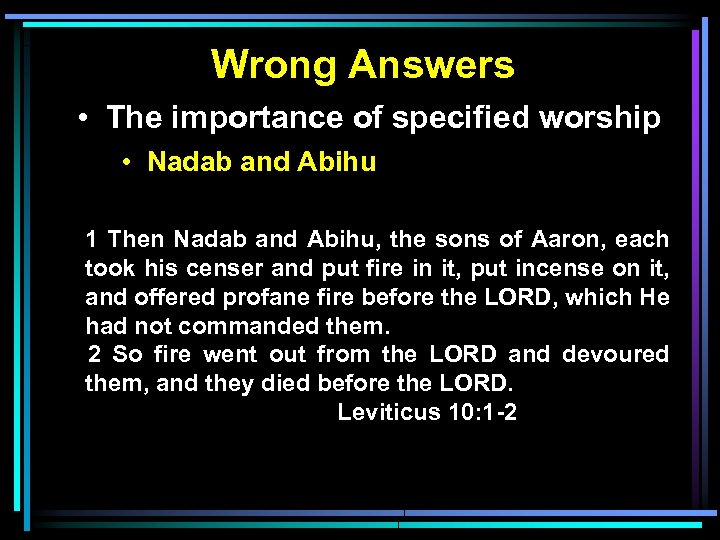 Wrong Answers

• The importance of specified worship

• Nadab and Abihu

1 Then Nadab and Abihu, the sons of Aaron, each took his censer and put fire in it, put incense on it, and offered profane fire before the LORD, which He had not commanded them.
2 So fire went out from the LORD and devoured them, and they died before the LORD.
Leviticus 10:1-2